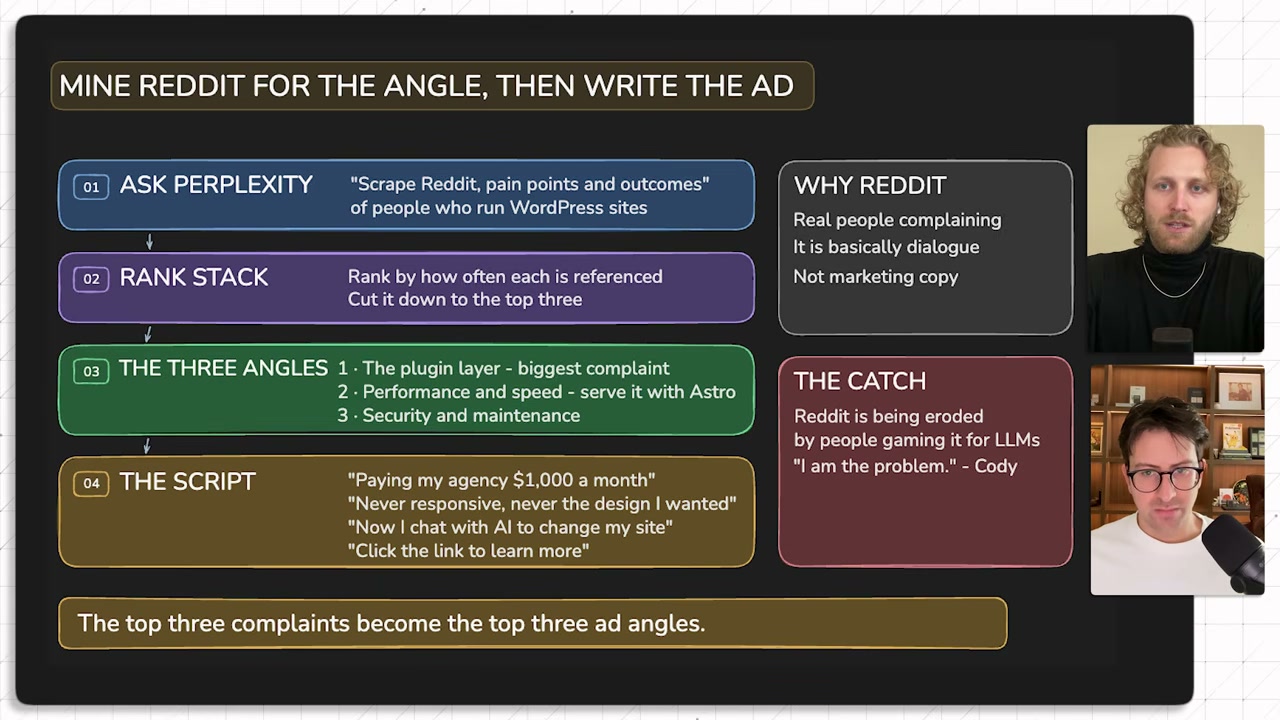 MINE REDDIT FOR THE ANGLE, THEN WRITE THE AD

01 ASK PERPLEXITY "Scrape Reddit, pain points and outcomes" of people who run WordPress sites

02 RANK STACK Rank by how often each is referenced
Cut it down to the top three

03 THE THREE ANGLES 1 · The plugin layer - biggest complaint
2 · Performance and speed - serve it with Astro
3 · Security and maintenance

04 THE SCRIPT "Paying my agency $1,000 a month"
"Never responsive, never the design I wanted"
"Now I chat with AI to change my site"
"Click the link to learn more"

WHY REDDIT
Real people complaining
It is basically dialogue
Not marketing copy

THE CATCH
Reddit is being eroded by people gaming it for LLMs
"I am the problem." - Cody

The top three complaints become the top three ad angles.